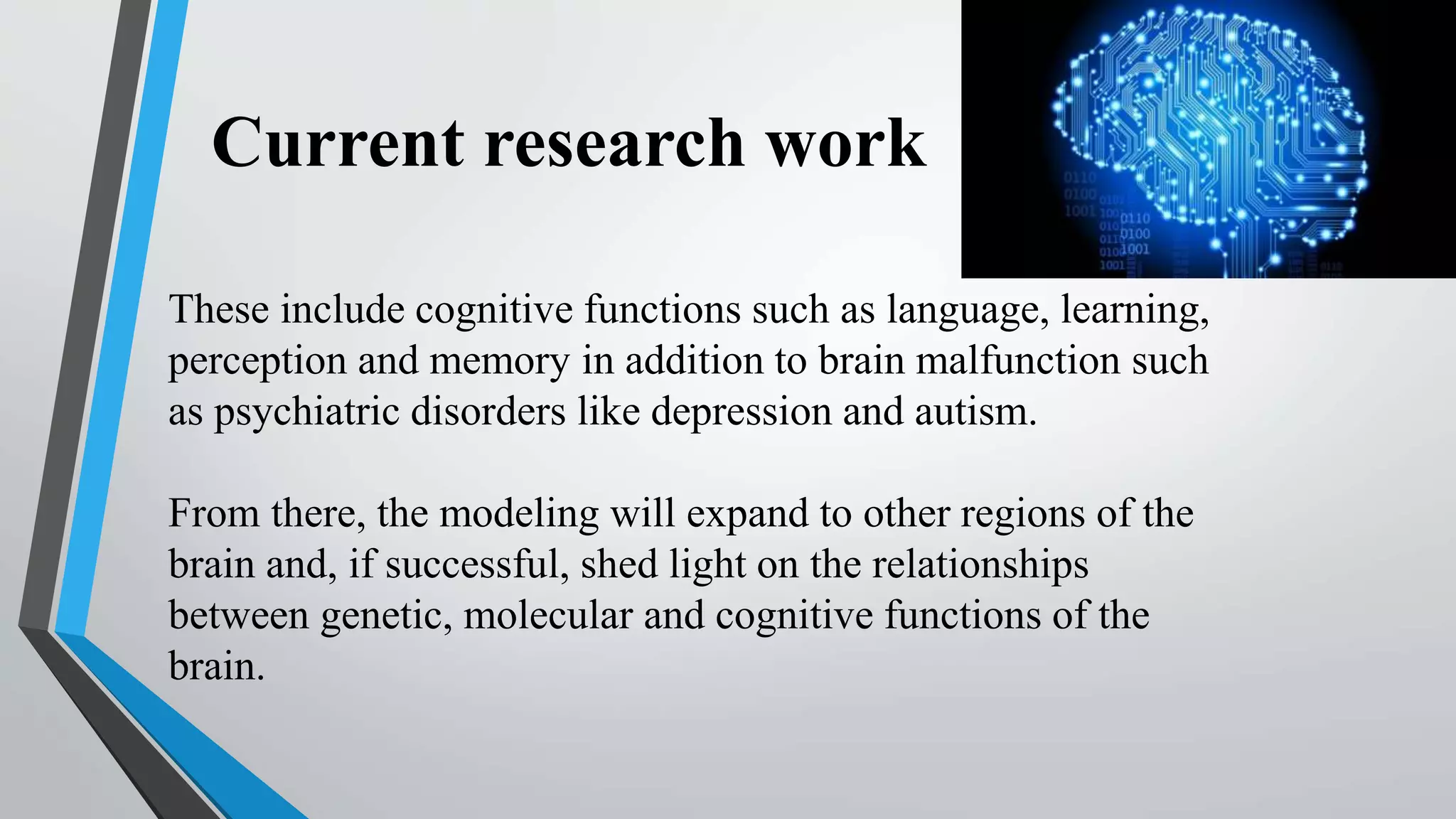 Current research work

These include cognitive functions such as language, learning, perception and memory in addition to brain malfunction such as psychiatric disorders like depression and autism.

From there, the modeling will expand to other regions of the brain and, if successful, shed light on the relationships between genetic, molecular and cognitive functions of the brain.